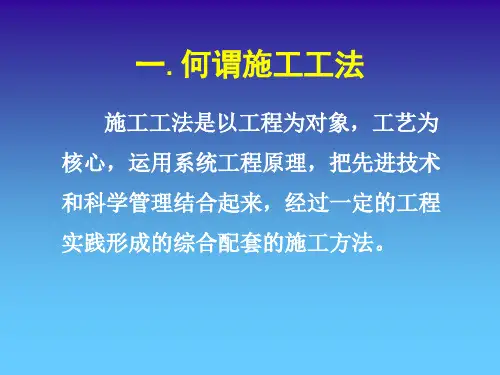 一. 何谓施工工法

施工工法是以工程为对象，工艺为核心，运用系统工程原理，把先进技术和科学管理结合起来，经过一定的工程实践形成的综合配套的施工方法。